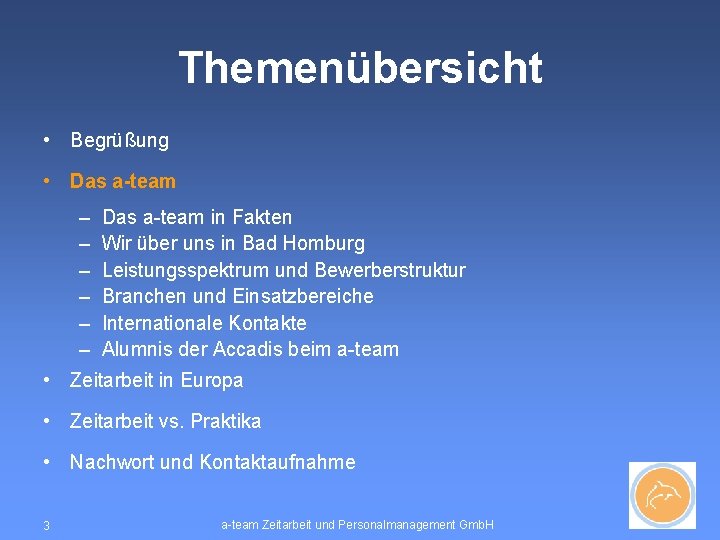 Themenübersicht

• Begrüßung

• Das a-team

– Das a-team in Fakten
– Wir über uns in Bad Homburg
– Leistungsspektrum und Bewerberstruktur
– Branchen und Einsatzbereiche
– Internationale Kontakte
– Alumnis der Accadis beim a-team

• Zeitarbeit in Europa

• Zeitarbeit vs. Praktika

• Nachwort und Kontaktaufnahme

3

a-team Zeitarbeit und Personalmanagement GmbH